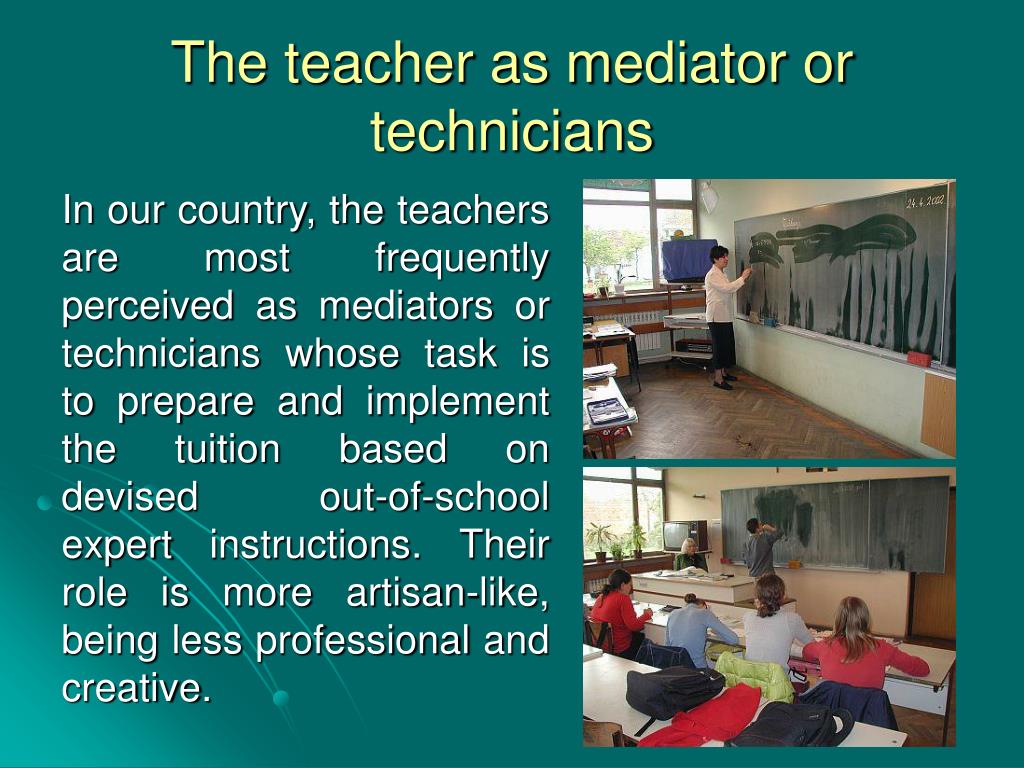 The teacher as mediator or technicians

In our country, the teachers are most frequently perceived as mediators or technicians whose task is to prepare and implement the tuition based on devised out-of-school expert instructions. Their role is more artisan-like, being less professional and creative.

24.4.2002